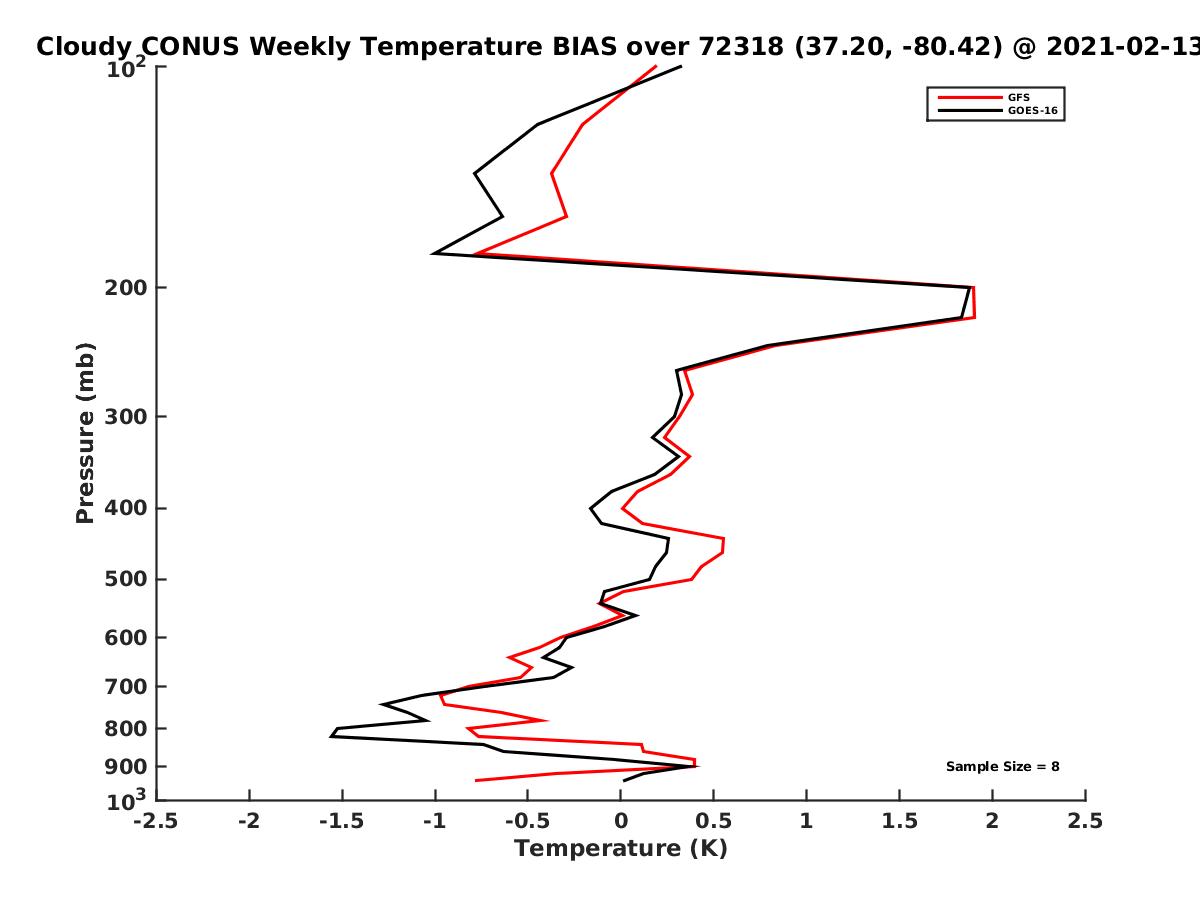 Cloudy CONUS Weekly Temperature BIAS over 72318 (37.20, -80.42) @ 2021-02-13

GFS
GOES-16

Pressure (mb)

$10^2$
200
300
400
500
600
700
800
900
$10^3$

Sample Size = 8

-2.5
-2
-1.5
-1
-0.5
0
0.5
1
1.5
2
2.5

Temperature (K)